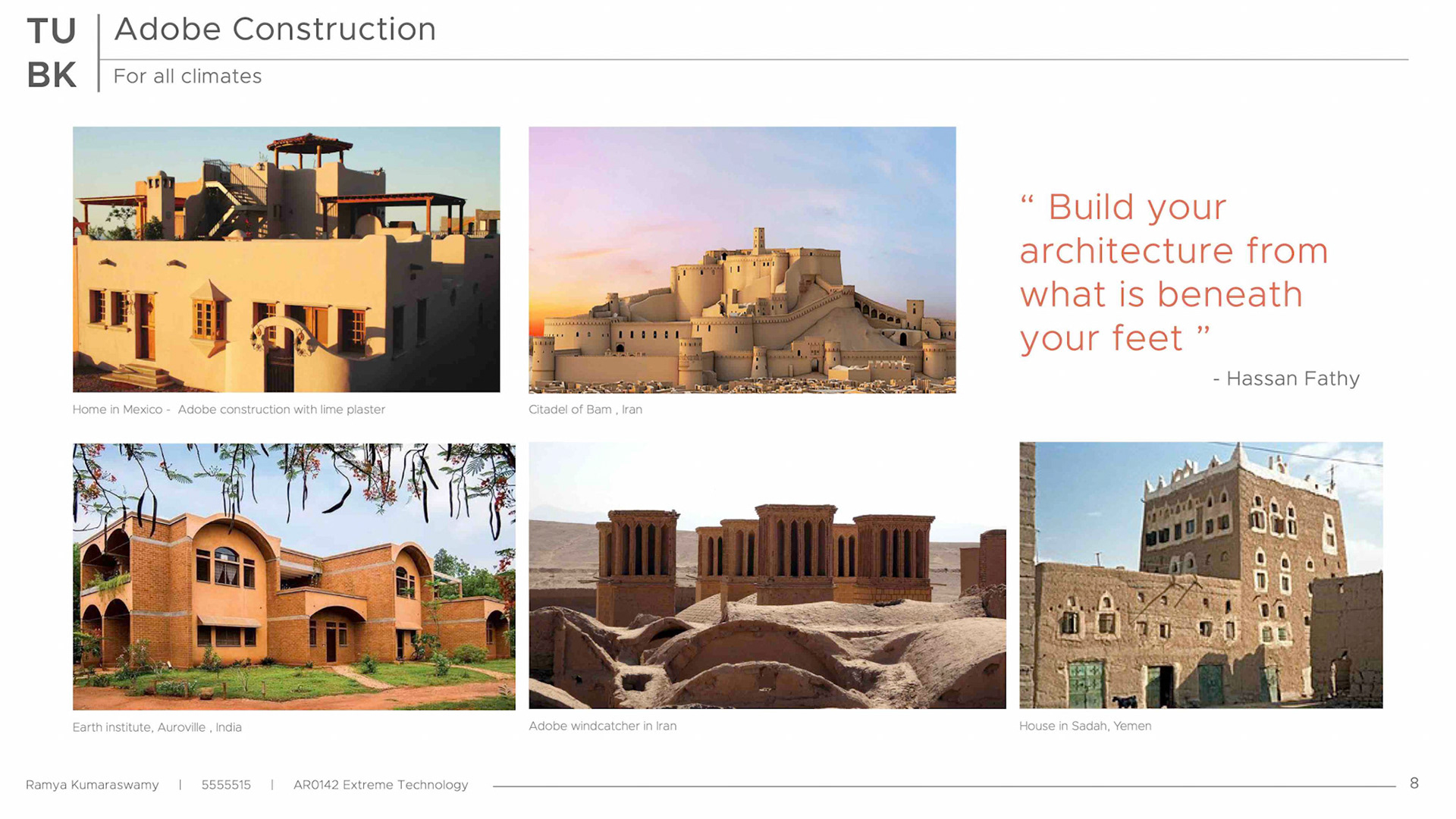 TU
BK

Adobe Construction

For all climates

Home in Mexico - Adobe construction with lime plaster

Citadel of Bam , Iran

“ Build your architecture from what is beneath your feet ”

- Hassan Fathy

Earth institute, Auroville , India

Adobe windcatcher in Iran

House in Sadah, Yemen

Ramya Kumaraswamy | 5555515 | AR0142 Extreme Technology

8